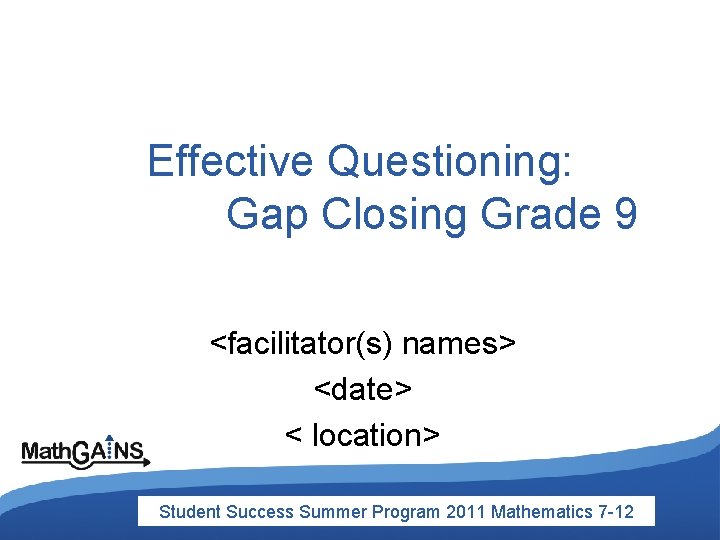 Effective Questioning:
Gap Closing Grade 9

<facilitator(s) names>
<date>
< location>

MathGAINS

Student Success Summer Program 2011 Mathematics 7-12